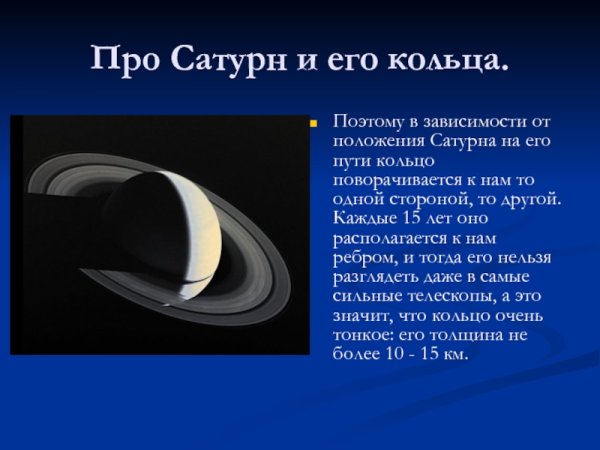 Про Сатурн и его кольца.

Поэтому в зависимости от положения Сатурна на его пути кольцо поворачивается к нам то одной стороной, то другой. Каждые 15 лет оно располагается к нам ребром, и тогда его нельзя разглядеть даже в самые сильные телескопы, а это значит, что кольцо очень тонкое: его толщина не более 10 - 15 км.